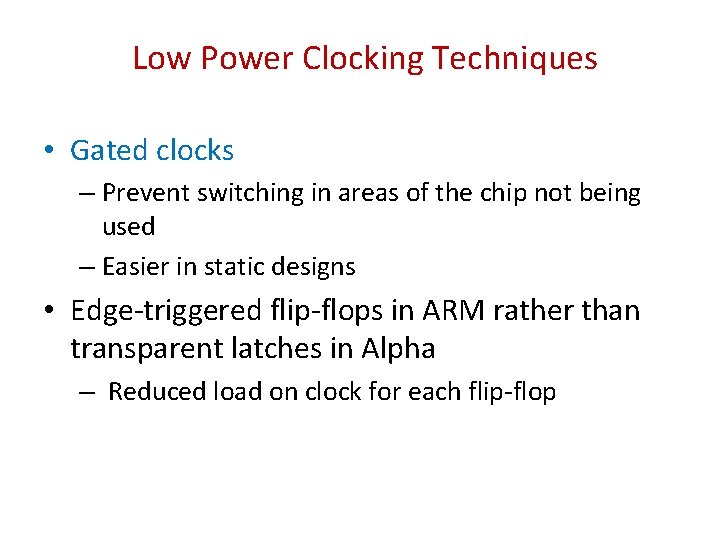 Low Power Clocking Techniques

• Gated clocks

– Prevent switching in areas of the chip not being used

– Easier in static designs

• Edge-triggered flip-flops in ARM rather than transparent latches in Alpha

– Reduced load on clock for each flip-flop